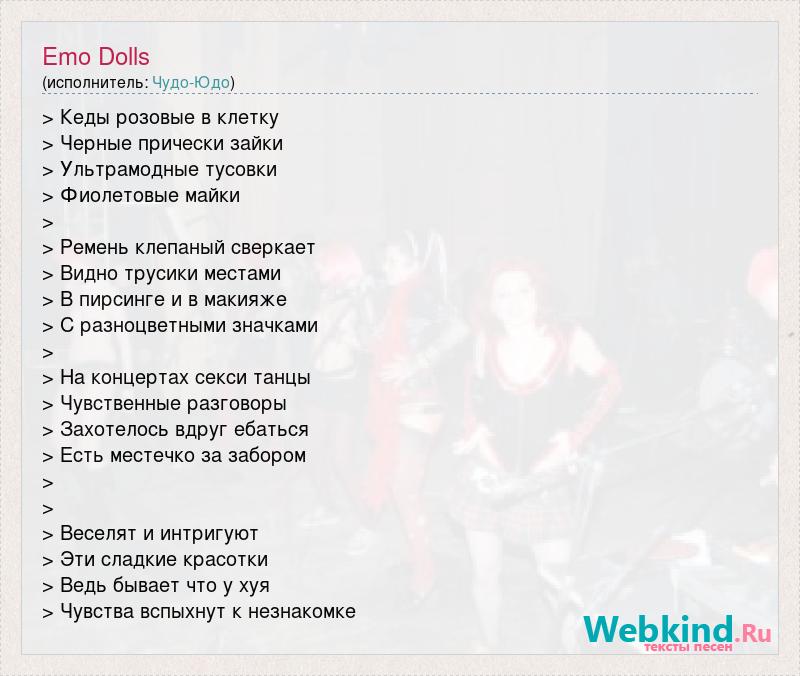 Emo Dolls
(исполнитель: Чудо-Юдо)

> Кеды розовые в клетку
> Черные прически зайки
> Ультрамодные тусовки
> Фиолетовые майки
>
> Ремень клепаный сверкает
> Видно трусики местами
> В пирсинге и в макияже
> С разноцветными значками
>
> На концертах секси танцы
> Чувственные разговоры
> Захотелось вдруг ебаться
> Есть местечко за забором
>
>
> Веселят и интригуют
> Эти сладкие красотки
> Ведь бывает что у хуя
> Чувства вспыхнут к незнакомке

Webkind.Ru
тексты песен